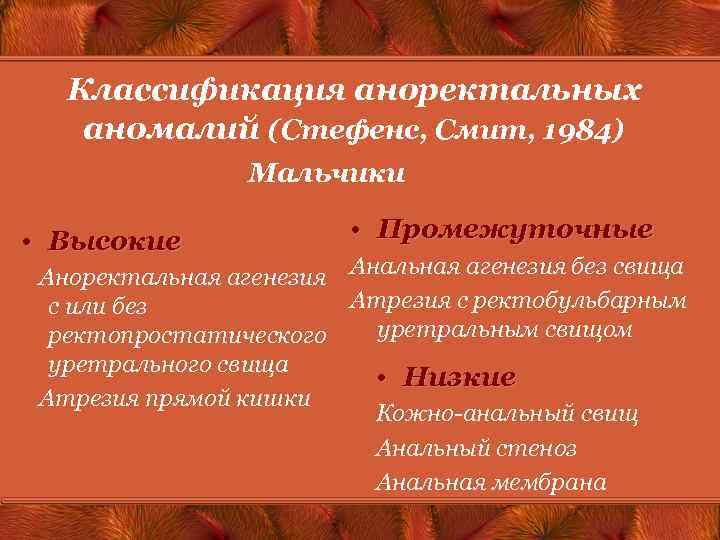 Классификация аноректальных аномалий (Стефенс, Смит, 1984)
Мальчики

• Высокие
Аноректальная агенезия с или без ректопростатического уретрального свища
Атрезия прямой кишки

• Промежуточные
Анальная агенезия без свища
Атрезия с ректобульбарным уретральным свищом

• Низкие
Кожно-анальный свищ
Анальный стеноз
Анальная мембрана